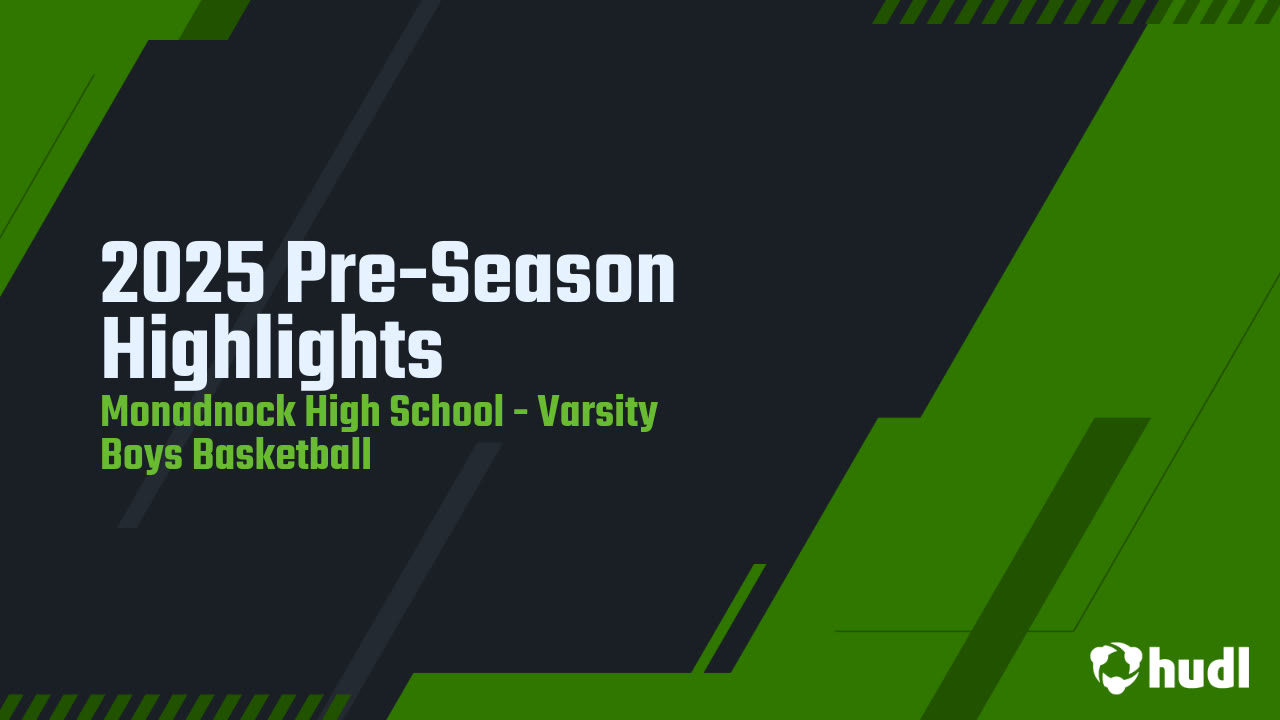 2025 Pre-Season Highlights

Monadnock High School - Varsity Boys Basketball

hudl